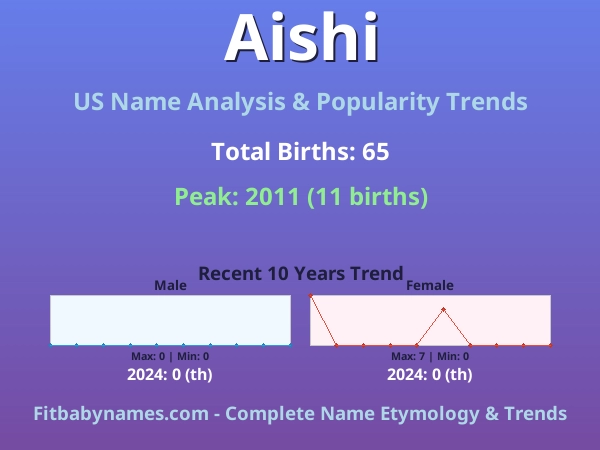 Aishi

US Name Analysis & Popularity Trends

Total Births: 65

Peak: 2011 (11 births)

Recent 10 Years Trend

Male

Max: 0 | Min: 0

2024: 0 (th)

Female

Max: 7 | Min: 0

2024: 0 (th)

Fitbabynames.com - Complete Name Etymology & Trends